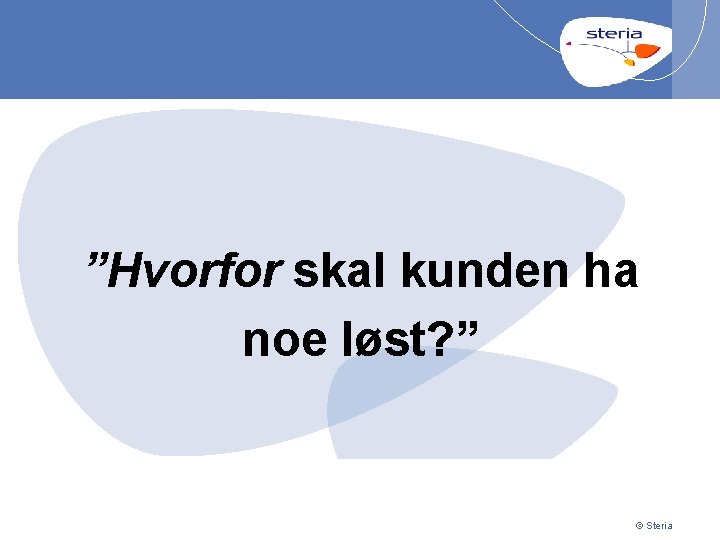 steria

”Hvorfor skal kunden ha noe løst?”

© Steria